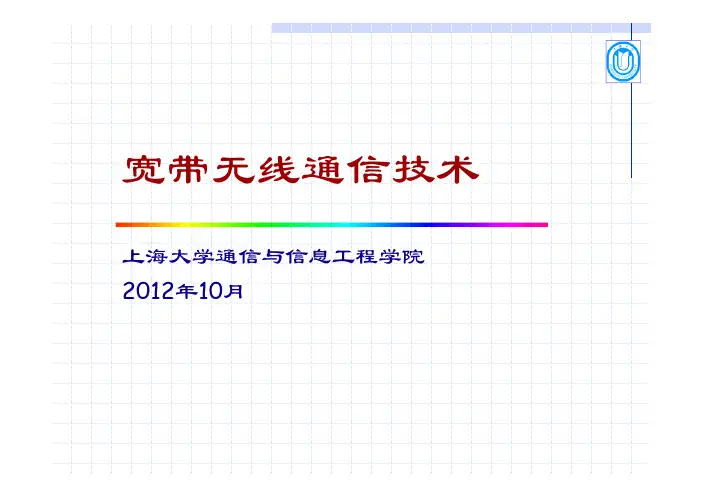 宽带无线通信技术

上海大学通信与信息工程学院

2012年10月